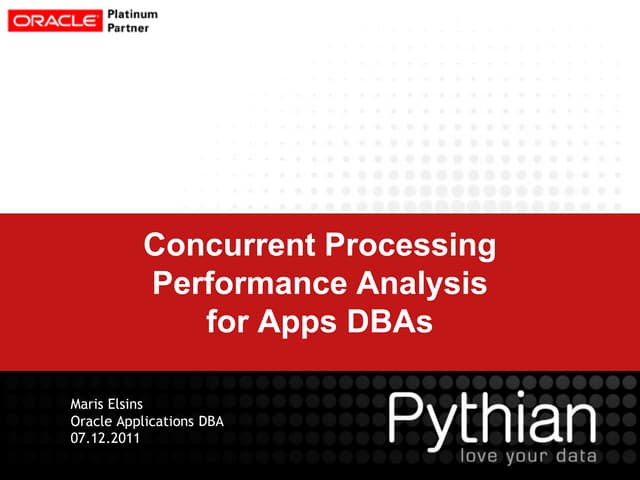 ORACLE Platinum Partner

Concurrent Processing Performance Analysis for Apps DBAs

Maris Elsins
Oracle Applications DBA
07.12.2011

Pythian
love your data